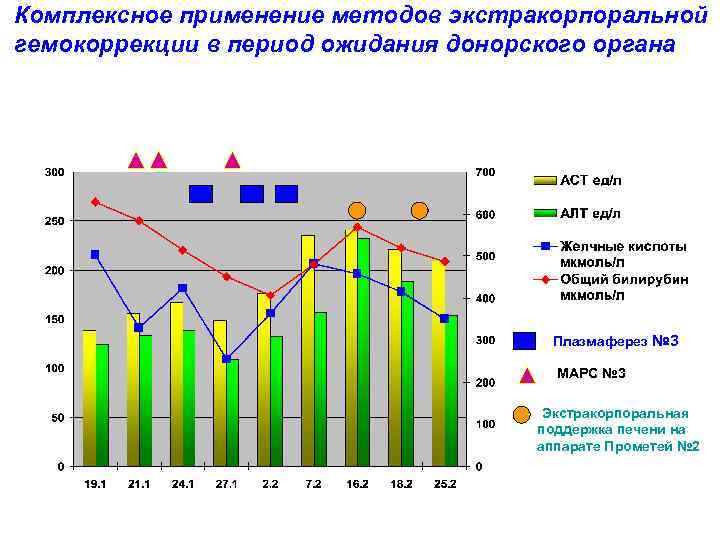 Комплексное применение методов экстракорпоральной гемокоррекции в период ожидания донорского органа

300
250
200
150
100
50
0

700
600
500
400
300
200
100
0

19.1 21.1 24.1 27.1 2.2 7.2 16.2 18.2 25.2

АСТ ед/л
АЛТ ед/л
Желчные кислоты мкмоль/л
Общий билирубин мкмоль/л

Плазмаферез №3

МАРС №3

Экстракорпоральная поддержка печени на аппарате Прометей №2